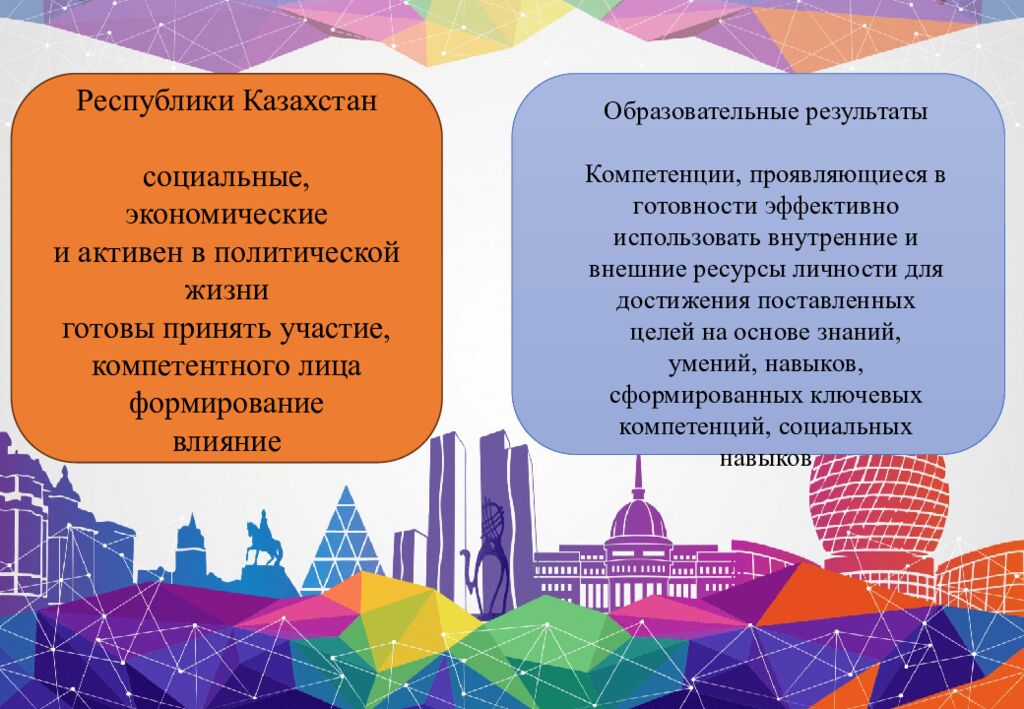 Республики Казахстан

социальные,
экономические
и активен в политической
жизни
готовы принять участие,
компетентного лица
формирование
влияние

Образовательные результаты

Компетенции, проявляющиеся в готовности эффективно использовать внутренние и внешние ресурсы личности для достижения поставленных целей на основе знаний, умений, навыков, сформированных ключевых компетенций, социальных навыков